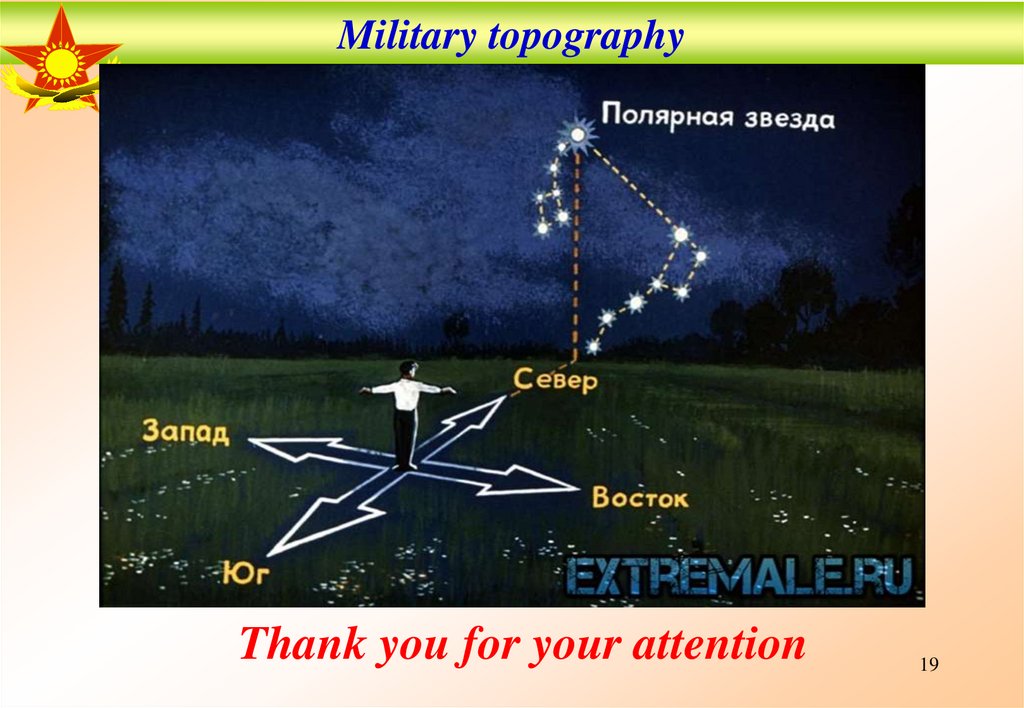 Military topography

Полярная звезда

Север

Запад

Восток

Юг

EXTREMALE.RU

Thank you for your attention

19